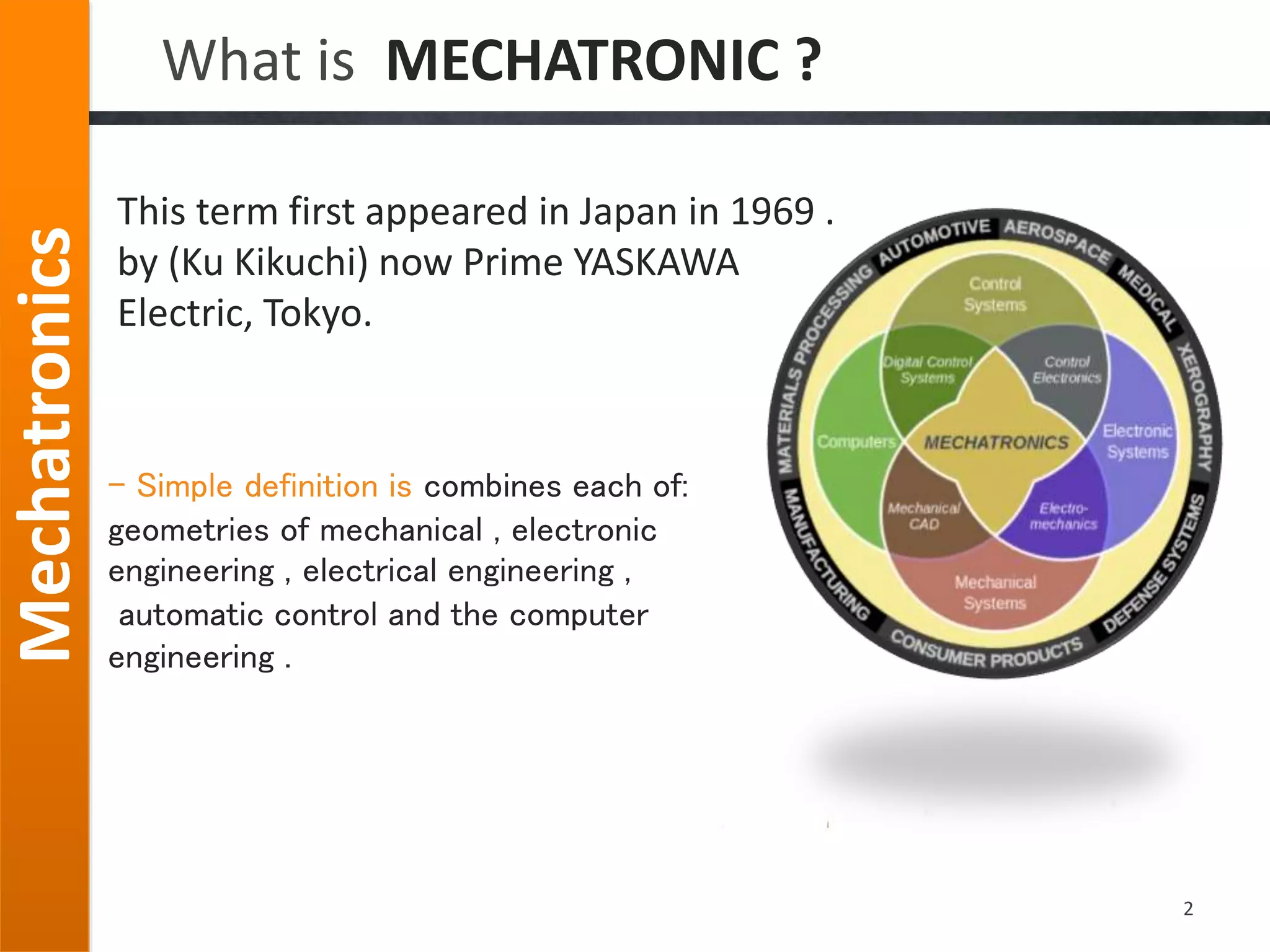 Mechatronics

What is MECHATRONIC ?

This term first appeared in Japan in 1969 . by (Ku Kikuchi) now Prime YASKAWA Electric, Tokyo.

– Simple definition is combines each of: geometries of mechanical , electronic engineering , electrical engineering , automatic control and the computer engineering .

AUTOMOTIVE AEROSPACE MEDICAL XEROGRAPHY DEFENSE SYSTEMS CONSUMER PRODUCTS MANUFACTURING MATERIALS PROCESSING

Control Systems

Digital Control Systems

Control Electronics

Computers

MECHATRONICS

Electronic Systems

Mechanical CAD

Electro-mechanics

Mechanical Systems

2